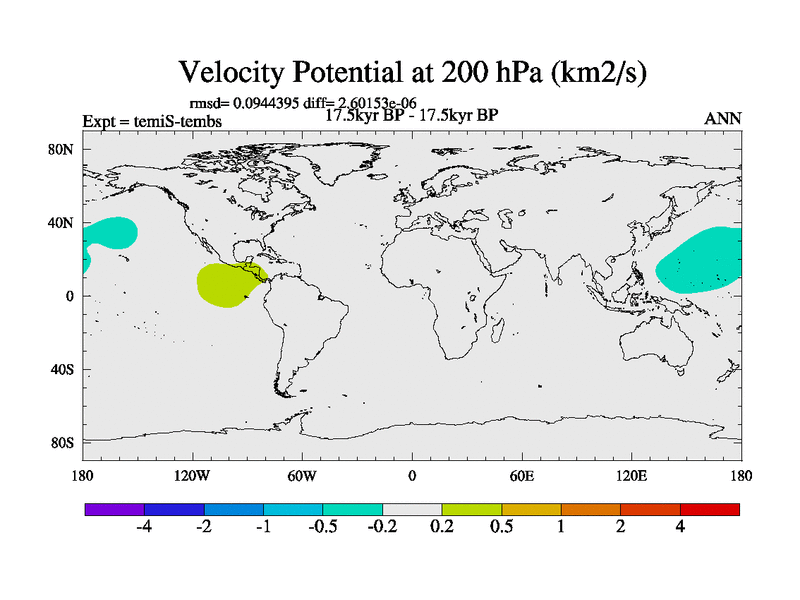 Velocity Potential at 200 hPa (km2/s)

rmsd= 0.0944395 diff= 2.60153e-06
Expt = temiS-tembs
17.5kyr BP - 17.5kyr BP
ANN

80N
40N
0
40S
80S

180
120W
60W
0
60E
120E
180

-4
-2
-1
-0.5
-0.2
0.2
0.5
1
2
4